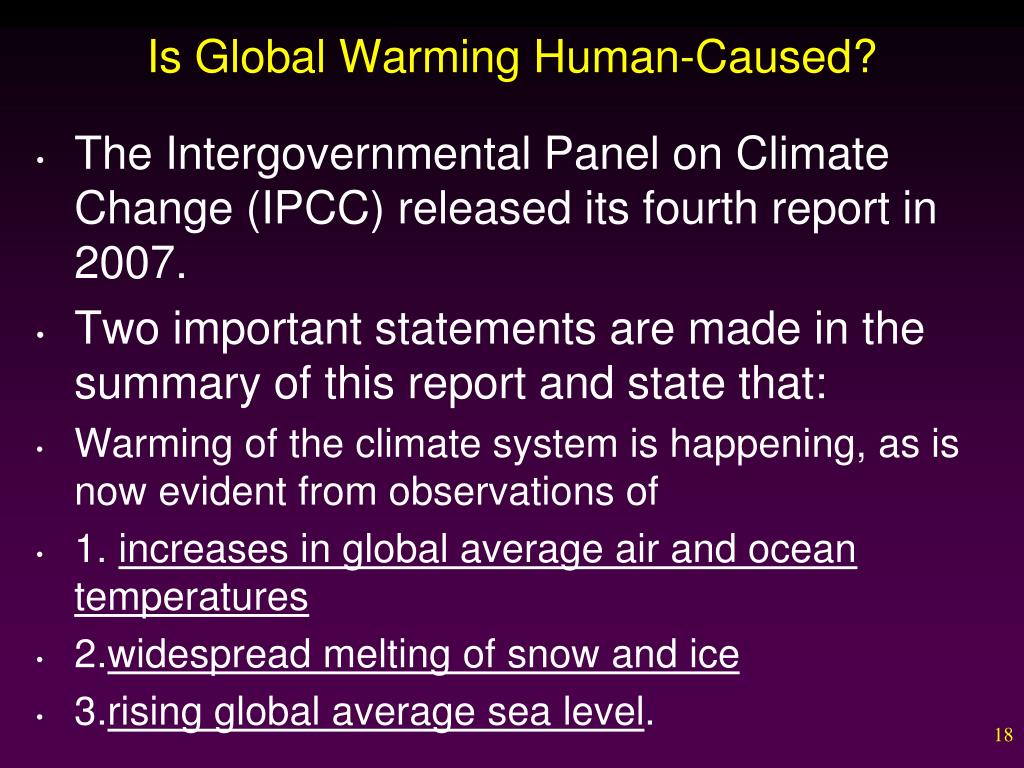 Is Global Warming Human-Caused?

• The Intergovernmental Panel on Climate Change (IPCC) released its fourth report in 2007.

• Two important statements are made in the summary of this report and state that:

• Warming of the climate system is happening, as is now evident from observations of

• 1. increases in global average air and ocean temperatures

• 2.widespread melting of snow and ice

• 3.rising global average sea level.

18